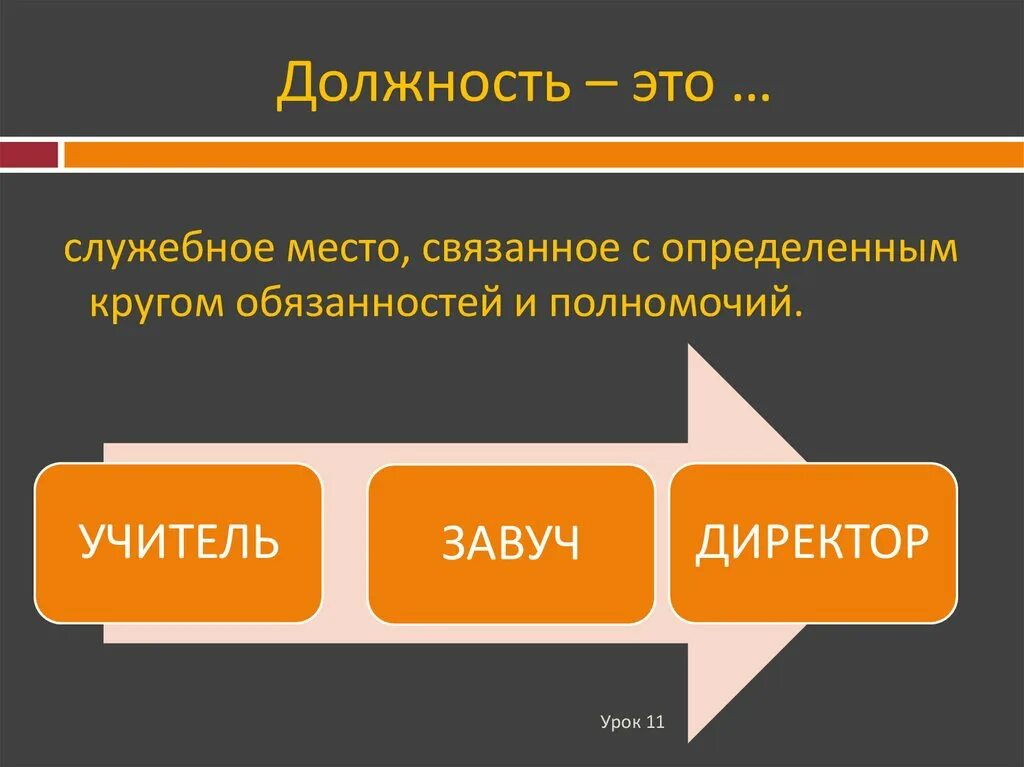 Должность – это …

служебное место, связанное с определенным кругом обязанностей и полномочий.

УЧИТЕЛЬ

ЗАВУЧ

ДИРЕКТОР

Урок 11